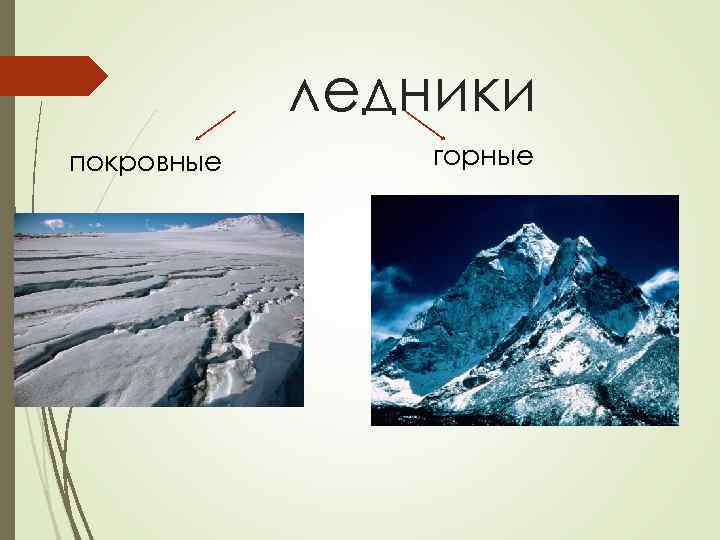 ледники

покровные

горные